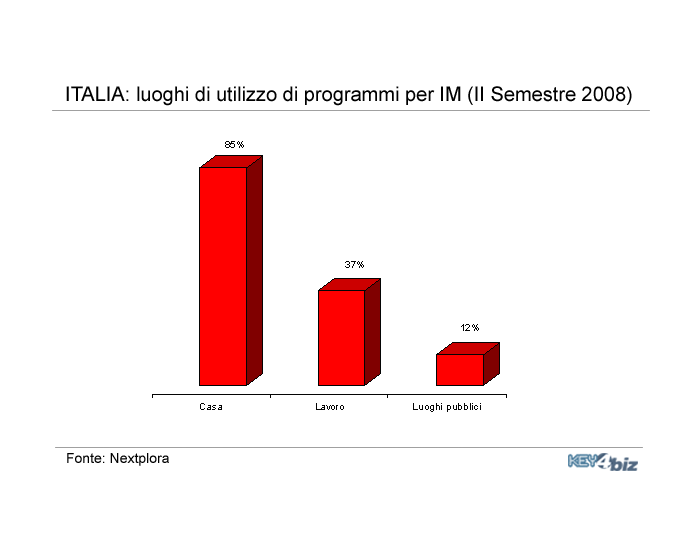 ITALIA: luoghi di utilizzo di programmi per IM (II Semestre 2008)

85%

37%

12%

Casa

Lavoro

Luoghi pubblici

Fonte: Nextplora

KEY4biz